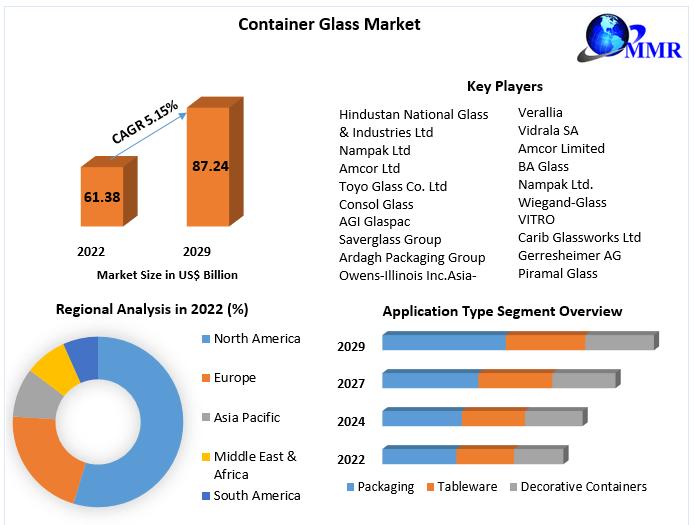 Container Glass Market

MMR

CAGR 5.15%

61.38

87.24

2022

2029

Market Size in US$ Billion

Key Players

Hindustan National Glass & Industries Ltd
Nampak Ltd
Amcor Ltd
Toyo Glass Co. Ltd
Consol Glass
AGI Glaspac
Saverglass Group
Ardagh Packaging Group
Owens-Illinois Inc.Asia-

Verallia
Vidrala SA
Amcor Limited
BA Glass
Nampak Ltd.
Wiegand-Glass
VITRO
Carib Glassworks Ltd
Gerresheimer AG
Piramal Glass

Regional Analysis in 2022 (%)

North America
Europe
Asia Pacific
Middle East & Africa
South America

Application Type Segment Overview

2029
2027
2024
2022

Packaging
Tableware
Decorative Containers